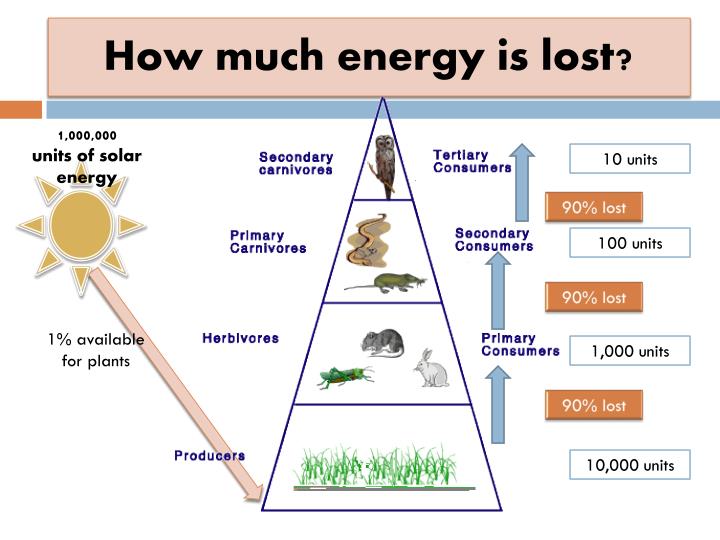 How much energy is lost?

1,000,000
units of solar energy

1% available for plants

Secondary carnivores

Primary Carnivores

Herbivores

Producers

Tertiary Consumers

Secondary Consumers

Primary Consumers

10 units

90% lost

100 units

90% lost

1,000 units

90% lost

10,000 units